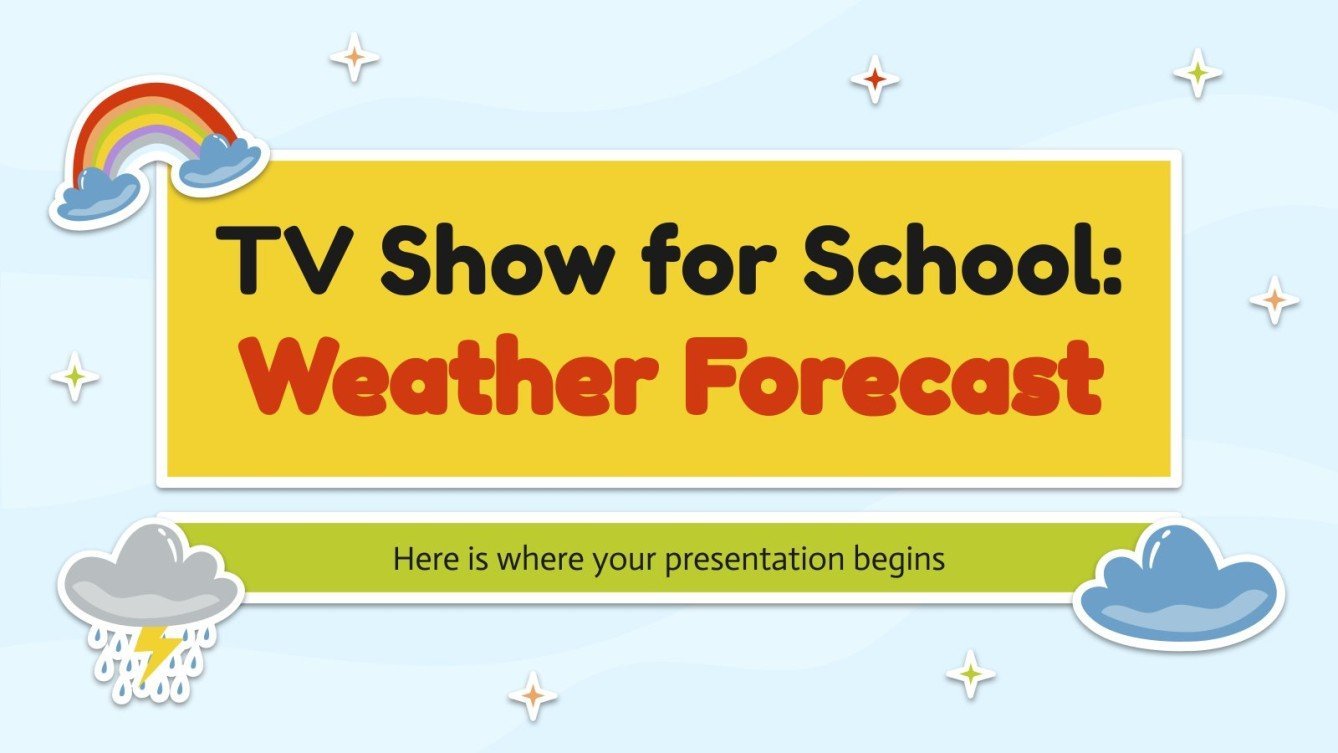 TV Show for School:
Weather Forecast

Here is where your presentation begins